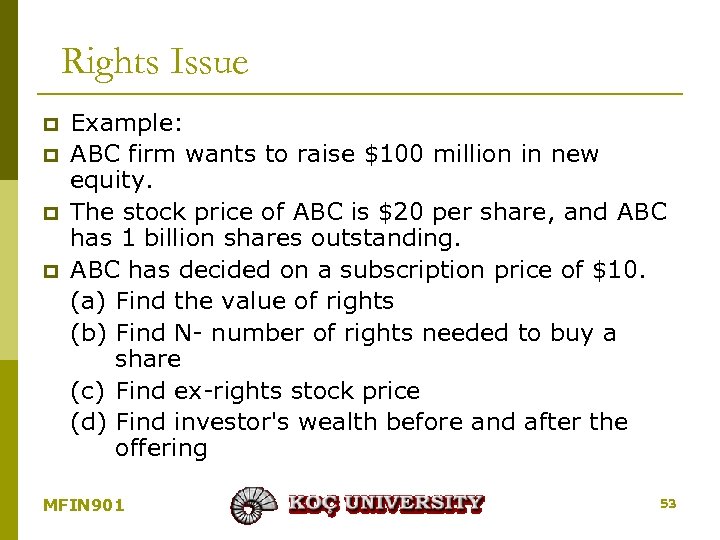 Rights Issue

Example:

ABC firm wants to raise \$100 million in new equity.

The stock price of ABC is \$20 per share, and ABC has 1 billion shares outstanding.

ABC has decided on a subscription price of \$10.

(a) Find the value of rights

(b) Find N- number of rights needed to buy a share

(c) Find ex-rights stock price

(d) Find investor's wealth before and after the offering

MFIN901

KOÇ UNIVERSITY

53